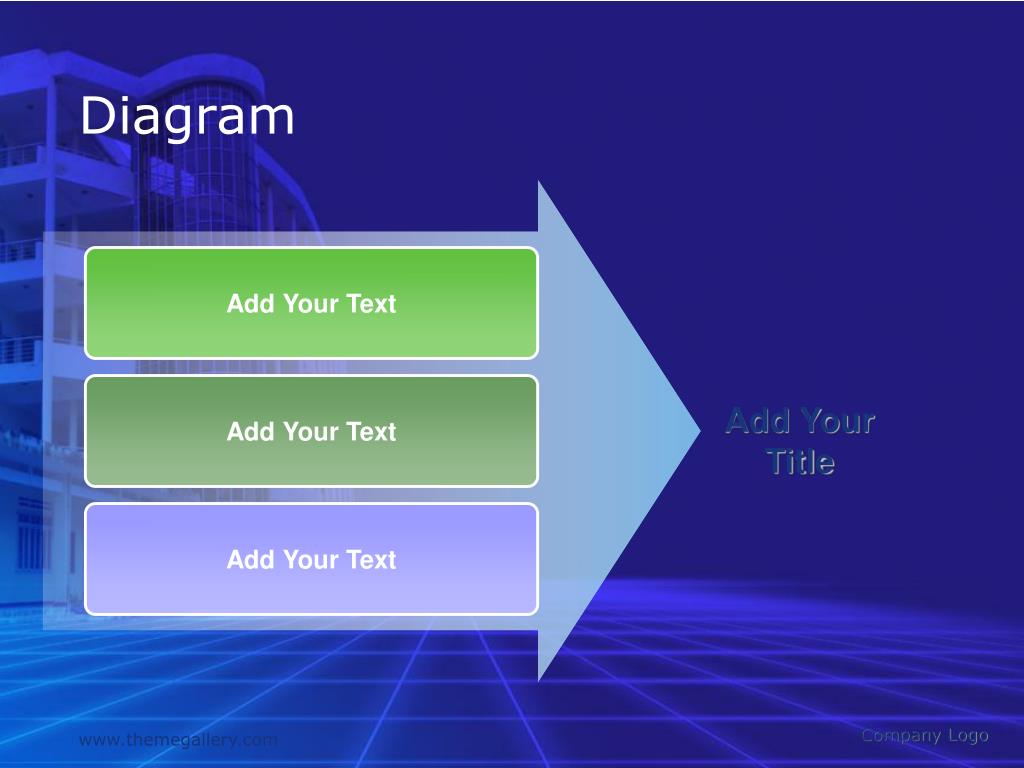 Diagram

Add Your Text

Add Your Text

Add Your Text

Add Your Title

www.themegallery.com

Company Logo